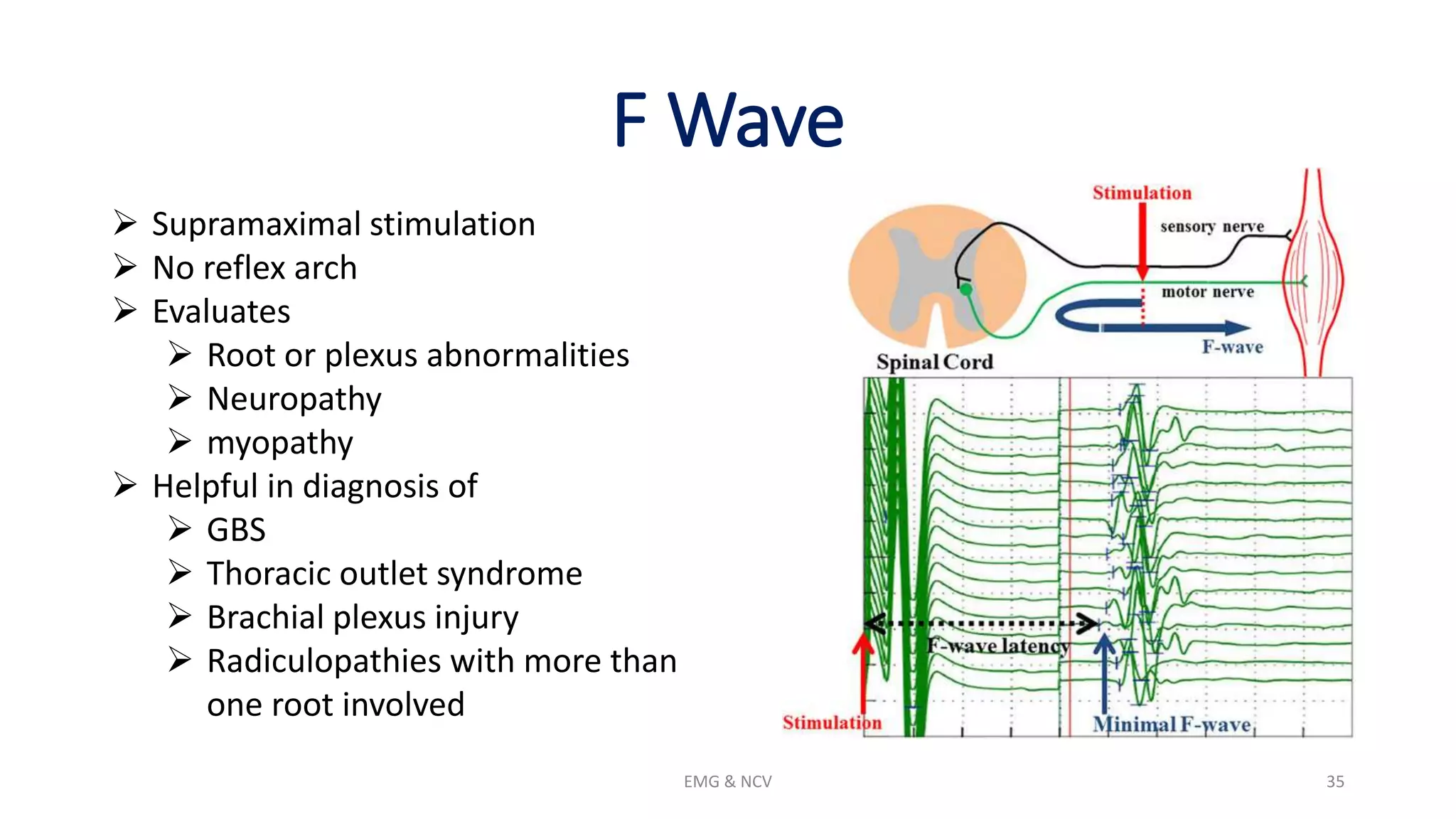 F Wave

➢ Supramaximal stimulation
➢ No reflex arch
➢ Evaluates
➢ Root or plexus abnormalities
➢ Neuropathy
➢ myopathy
➢ Helpful in diagnosis of
➢ GBS
➢ Thoracic outlet syndrome
➢ Brachial plexus injury
➢ Radiculopathies with more than one root involved

Stimulation
sensory nerve
motor nerve
F-wave
Spinal Cord
F-wave latency
Stimulation
Minimal F-wave

EMG & NCV
35